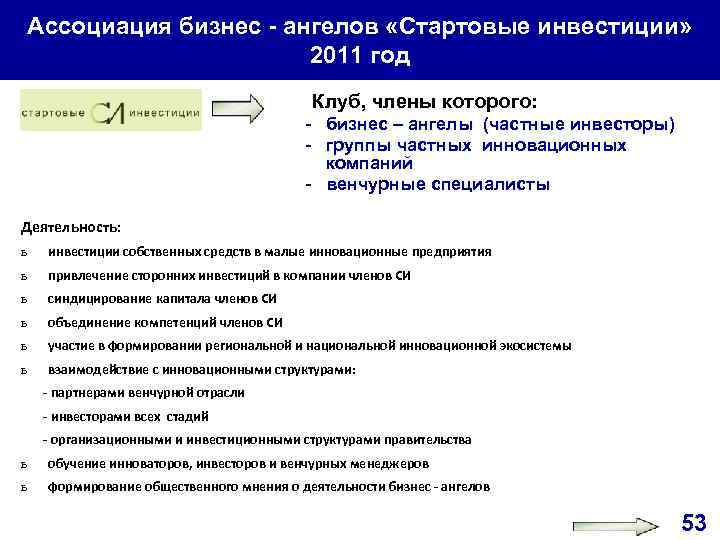 Ассоциация бизнес - ангелов «Стартовые инвестиции» 2011 год

стартовые СИ инвестиции

Клуб, члены которого:
- бизнес – ангелы (частные инвесторы)
- группы частных инновационных компаний
- венчурные специалисты

Деятельность:

ь инвестиции собственных средств в малые инновационные предприятия

ь привлечение сторонних инвестиций в компании членов СИ

ь синдицирование капитала членов СИ

ь объединение компетенций членов СИ

ь участие в формировании региональной и национальной инновационной экосистемы

ь взаимодействие с инновационными структурами:

- партнерами венчурной отрасли

- инвесторами всех стадий

- организационными и инвестиционными структурами правительства

ь обучение инноваторов, инвесторов и венчурных менеджеров

ь формирование общественного мнения о деятельности бизнес - ангелов

53